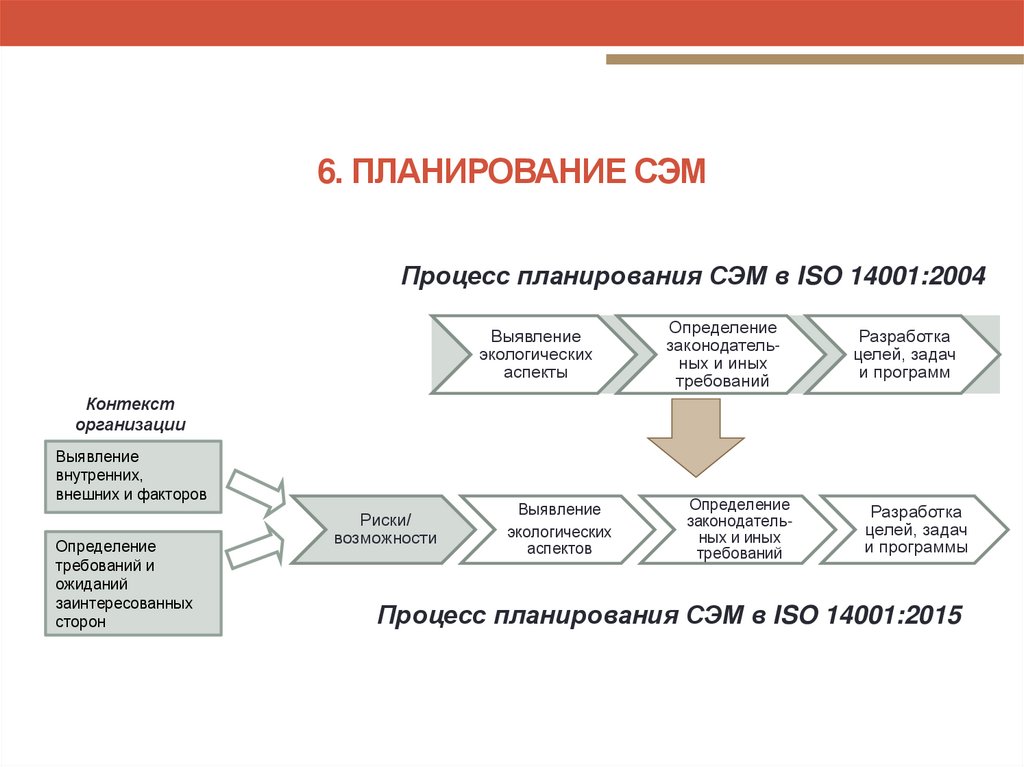 6. ПЛАНИРОВАНИЕ СЭМ

Процесс планирования СЭМ в ISO 14001:2004

Выявление экологических аспекты

Определение законодательных и иных требований

Разработка целей, задач и программ

Контекст организации

Выявление внутренних, внешних и факторов

Определение требований и ожиданий заинтересованных сторон

Риски/ возможности

Выявление экологических аспектов

Определение законодательных и иных требований

Разработка целей, задач и программы

Процесс планирования СЭМ в ISO 14001:2015